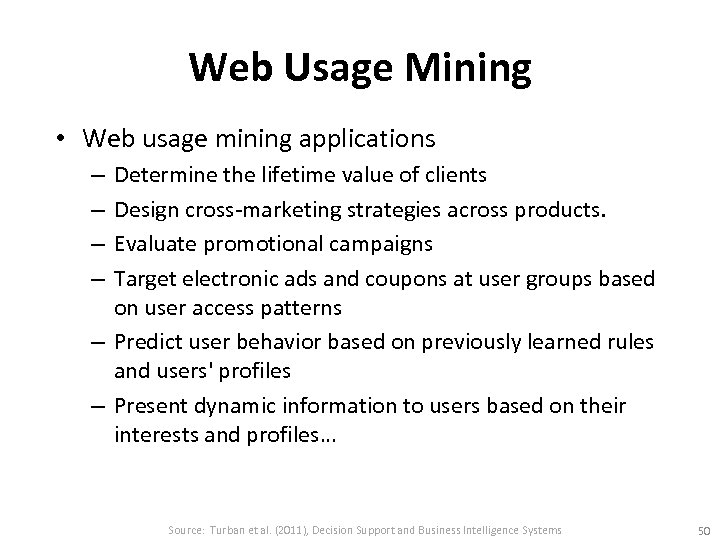 Web Usage Mining

• Web usage mining applications
  – Determine the lifetime value of clients
  – Design cross-marketing strategies across products.
  – Evaluate promotional campaigns
  – Target electronic ads and coupons at user groups based on user access patterns
  – Predict user behavior based on previously learned rules and users' profiles
  – Present dynamic information to users based on their interests and profiles…

Source: Turban et al. (2011), Decision Support and Business Intelligence Systems

50